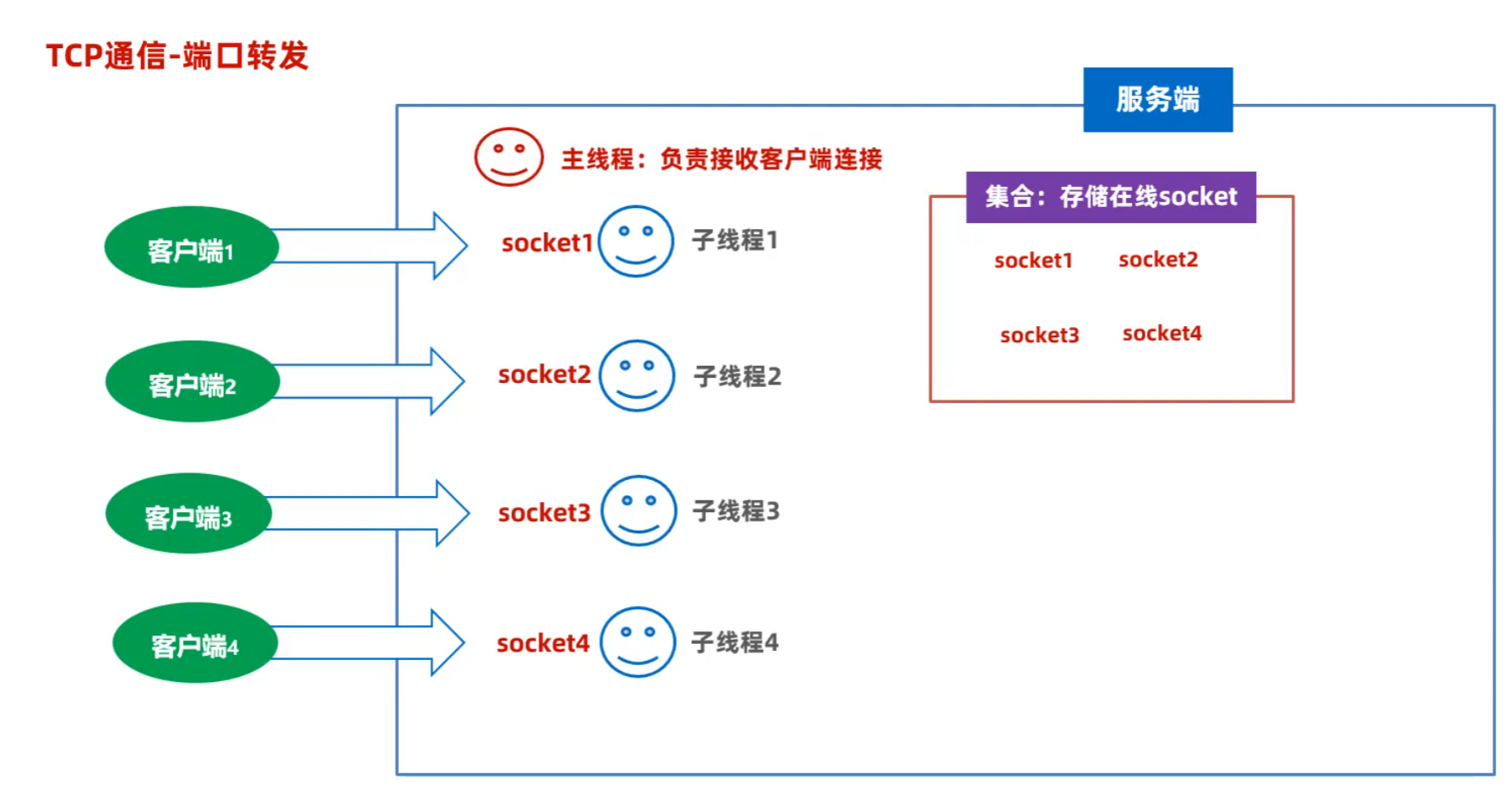 TCP通信-端口转发

服务端

主线程：负责接收客户端连接

集合：存储在线socket

socket1 socket2

socket3 socket4

客户端1

socket1 子线程1

客户端2

socket2 子线程2

客户端3

socket3 子线程3

客户端4

socket4 子线程4